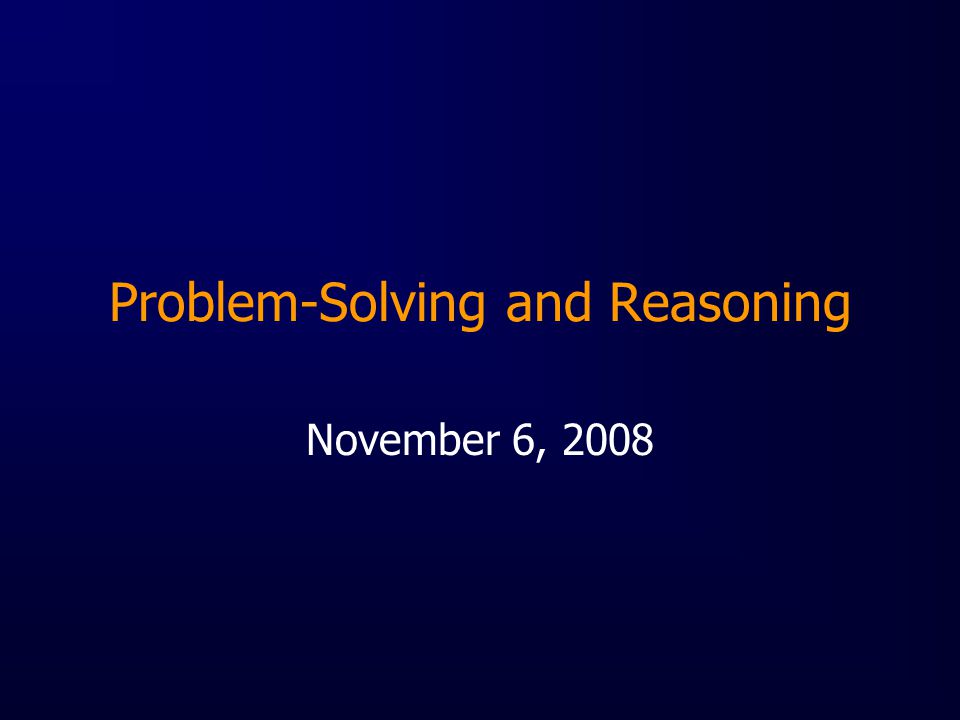 Problem-Solving and Reasoning

November 6, 2008